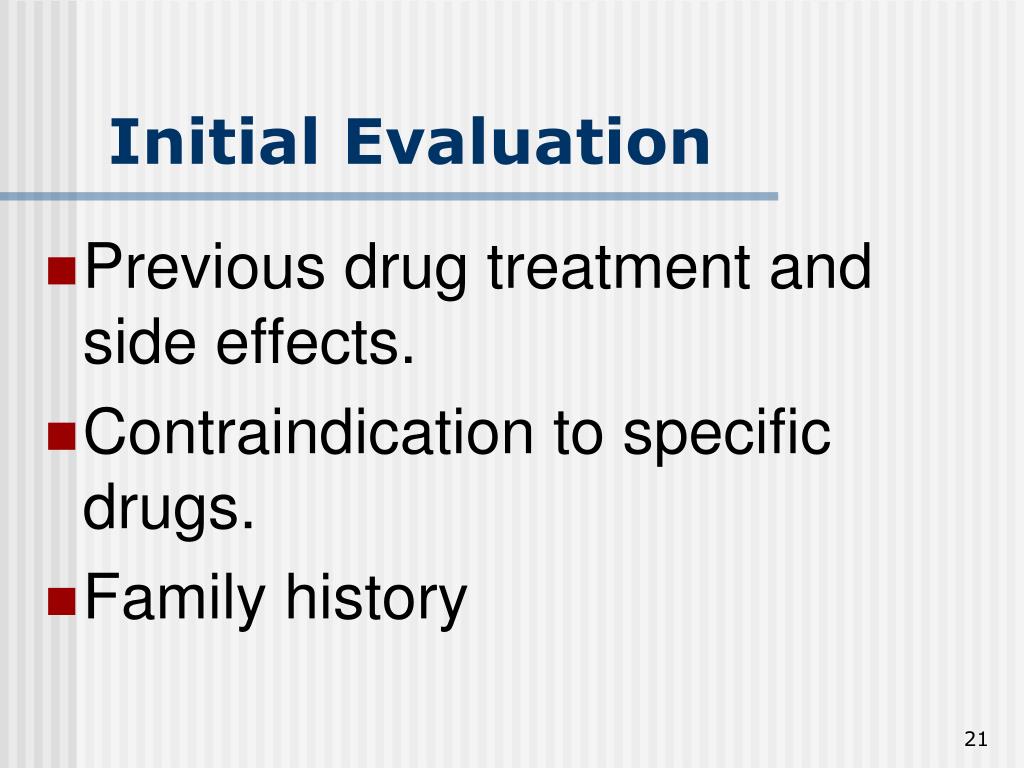 Initial Evaluation

Previous drug treatment and side effects.

Contraindication to specific drugs.

Family history

21